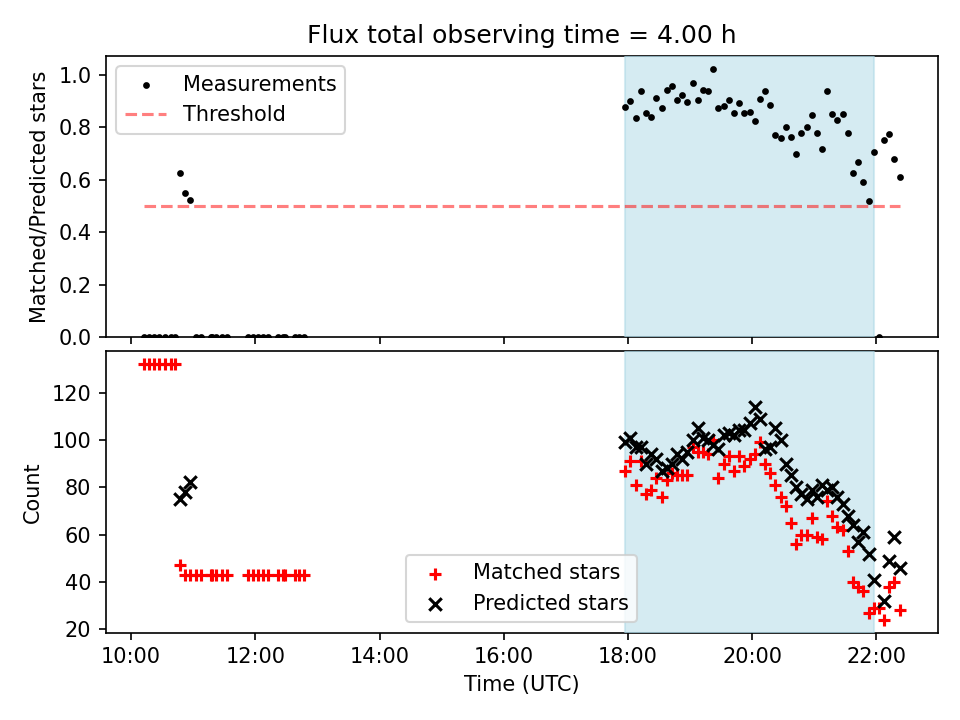 Flux total observing time = 4.00 h

Measurements
Threshold

Matched/Predicted stars

1.0
0.8
0.6
0.4
0.2
0.0

Count

120
100
80
60
40
20

Matched stars
Predicted stars

10:00
12:00
14:00
16:00
18:00
20:00
22:00

Time (UTC)